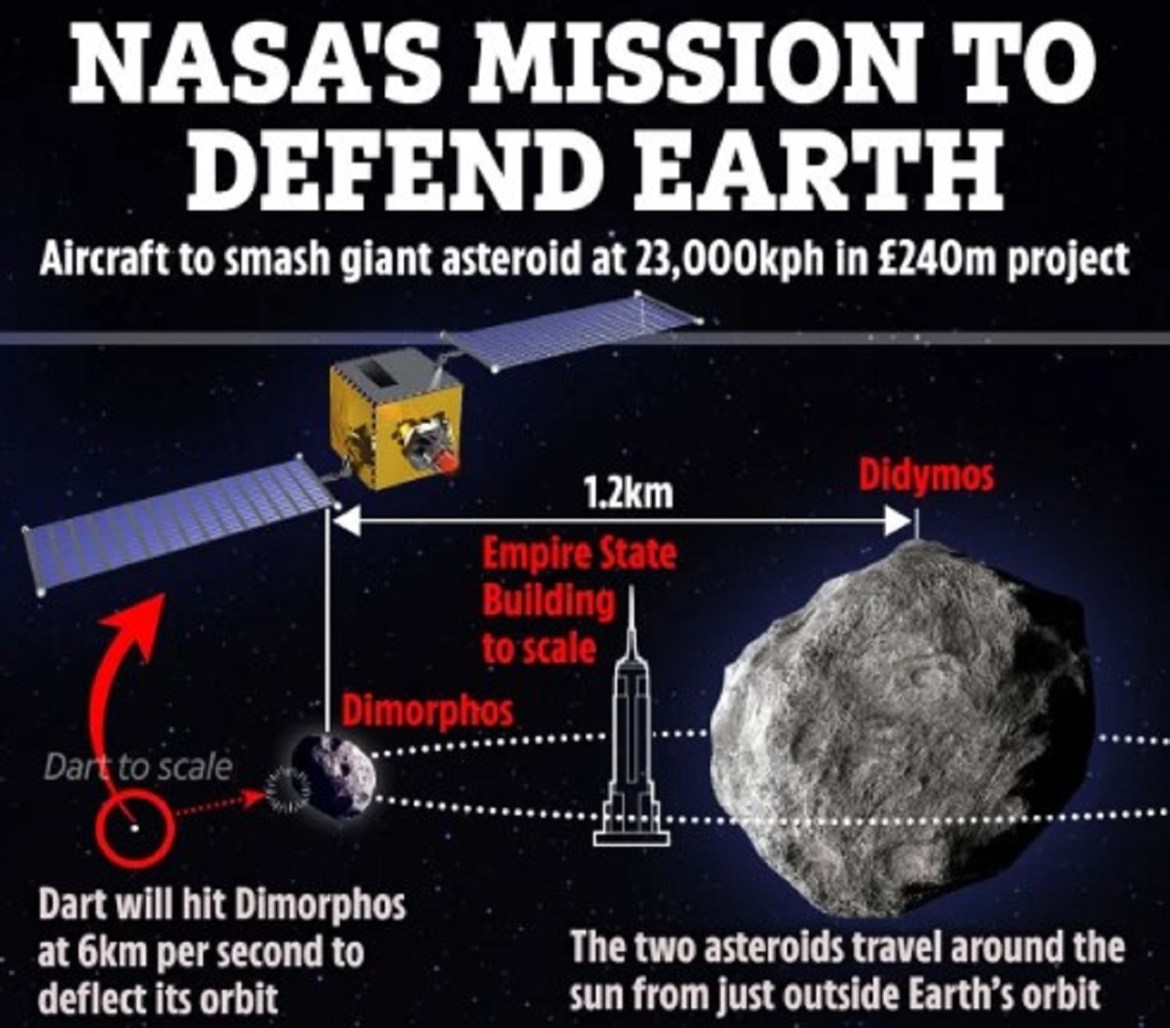 NASA'S MISSION TO DEFEND EARTH

Aircraft to smash giant asteroid at 23,000kph in £240m project

1.2km

Didymos

Empire State Building to scale

Dimorphos

Dart to scale

Dart will hit Dimorphos at 6km per second to deflect its orbit

The two asteroids travel around the sun from just outside Earth's orbit